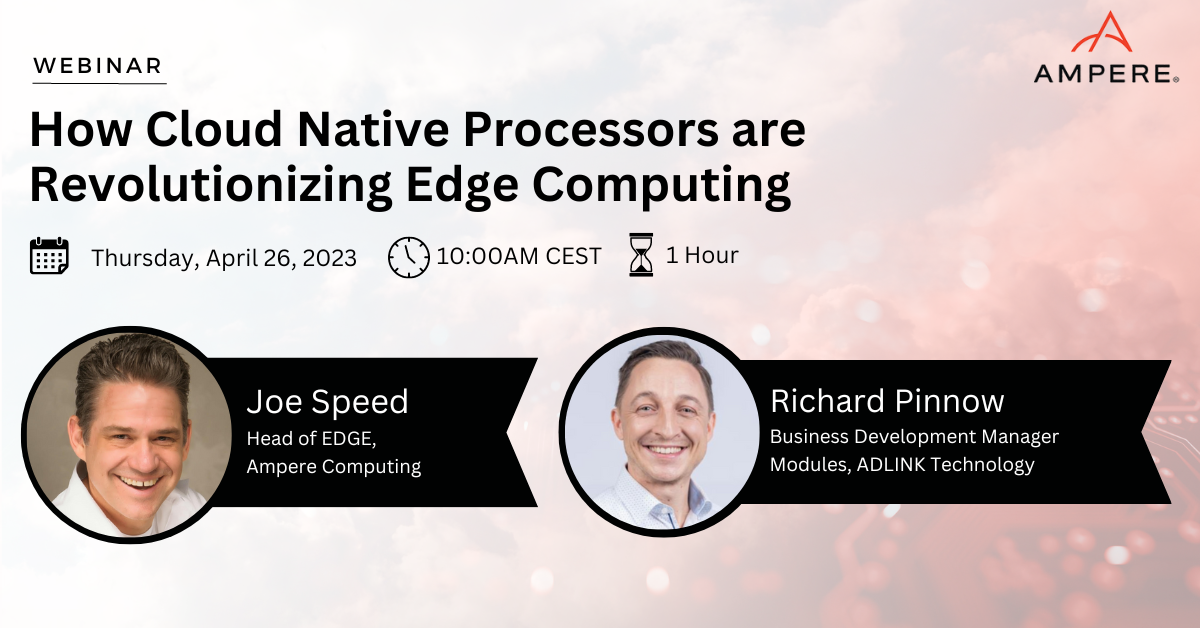 WEBINAR

AMPERE®

How Cloud Native Processors are Revolutionizing Edge Computing

Thursday, April 26, 2023

10:00AM CEST

1 Hour

Joe Speed
Head of EDGE, Ampere Computing

Richard Pinnow
Business Development Manager Modules, ADLINK Technology